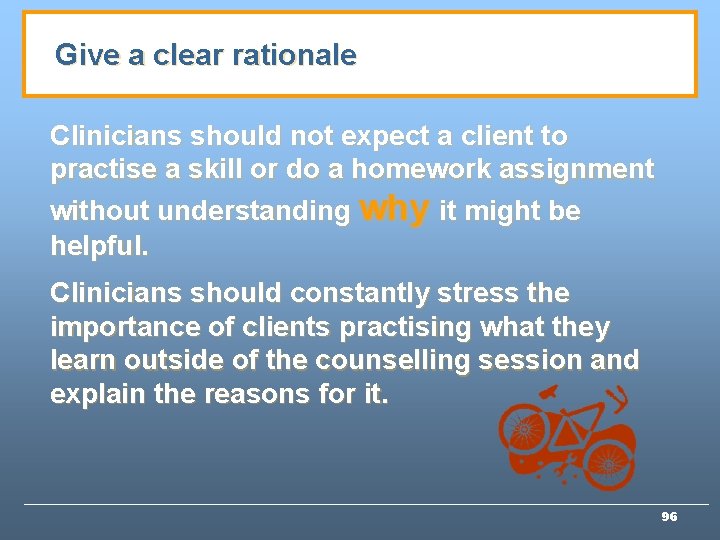 Give a clear rationale

Clinicians should not expect a client to practise a skill or do a homework assignment without understanding why it might be helpful.

Clinicians should constantly stress the importance of clients practising what they learn outside of the counselling session and explain the reasons for it.

96